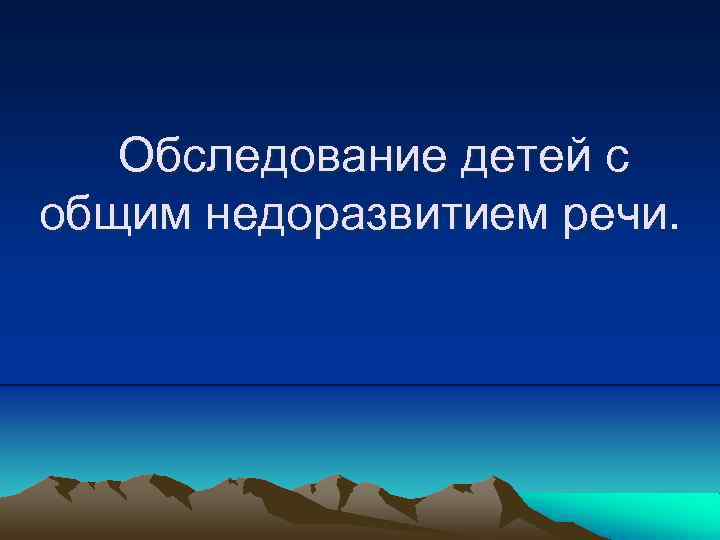 Обследование детей с общим недоразвитием речи.